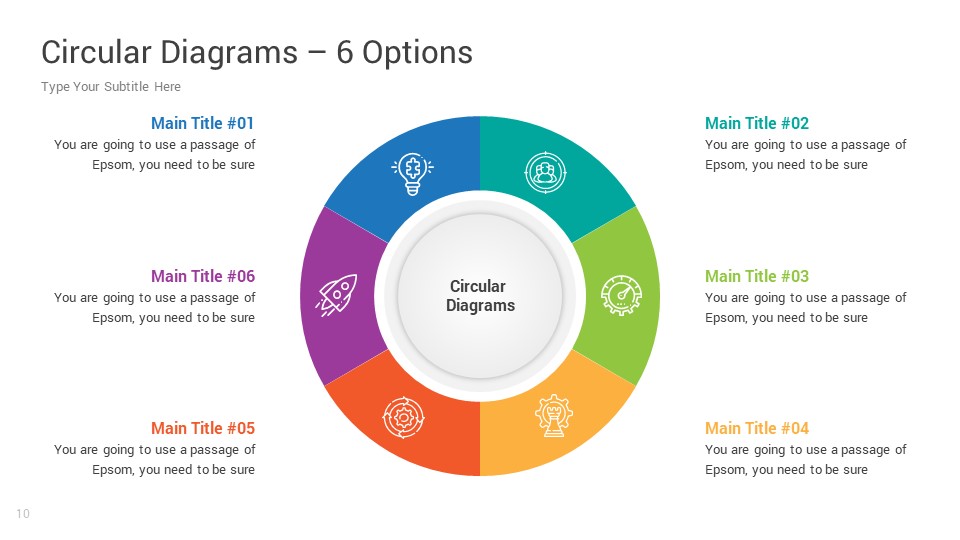 Circular Diagrams – 6 Options

Type Your Subtitle Here

Main Title #01
You are going to use a passage of Epsom, you need to be sure

Main Title #06
You are going to use a passage of Epsom, you need to be sure

Main Title #05
You are going to use a passage of Epsom, you need to be sure

Circular Diagrams

Main Title #02
You are going to use a passage of Epsom, you need to be sure

Main Title #03
You are going to use a passage of Epsom, you need to be sure

Main Title #04
You are going to use a passage of Epsom, you need to be sure

10